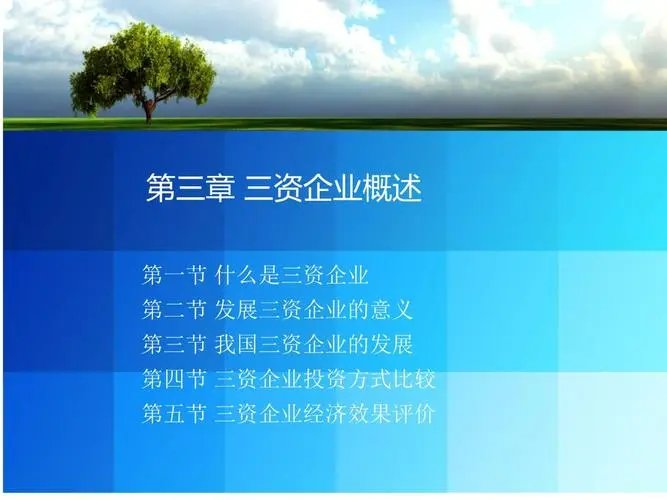 第三章 三资企业概述

第一节 什么是三资企业
第二节 发展三资企业的意义
第三节 我国三资企业的发展
第四节 三资企业投资方式比较
第五节 三资企业经济效果评价